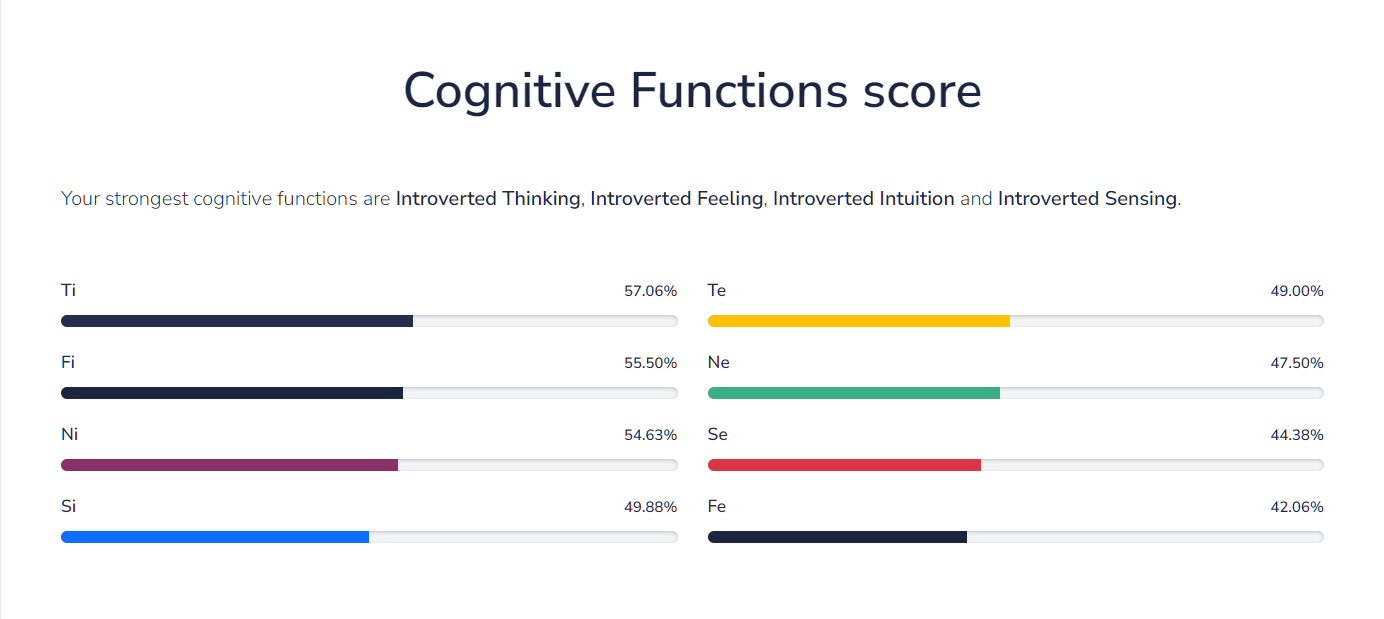 Cognitive Functions score

Your strongest cognitive functions are Introverted Thinking, Introverted Feeling, Introverted Intuition and Introverted Sensing.

Ti 57.06%

Fi 55.50%

Ni 54.63%

Si 49.88%

Te 49.00%

Ne 47.50%

Se 44.38%

Fe 42.06%